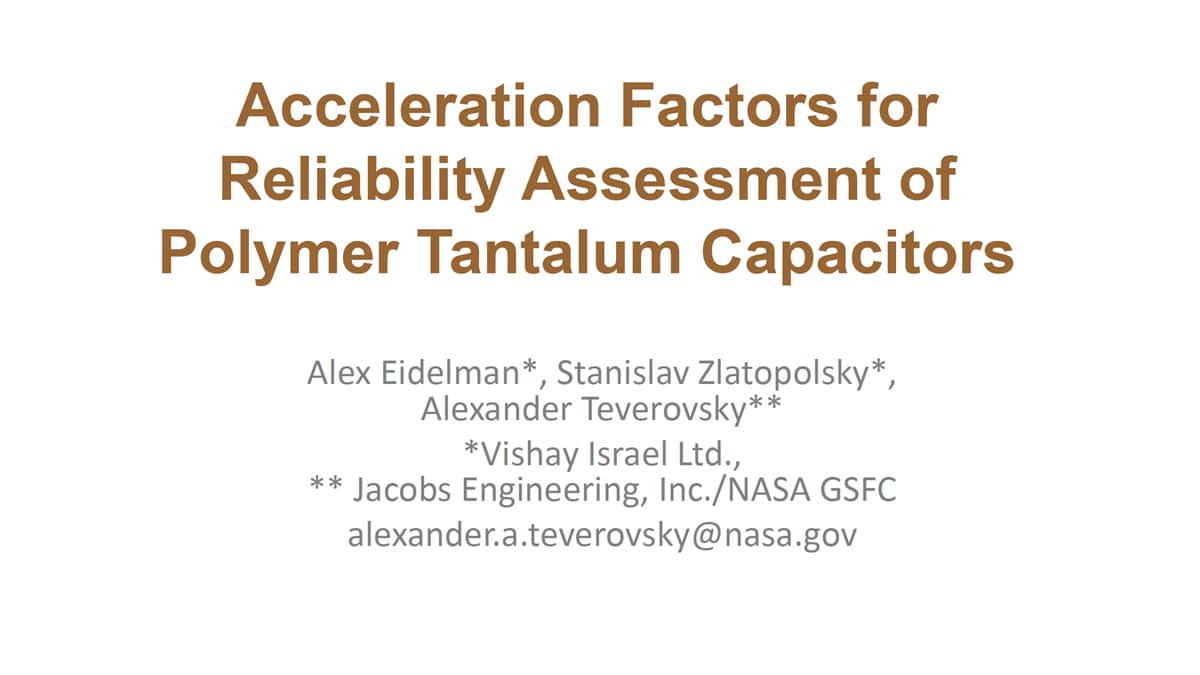 Acceleration Factors for Reliability Assessment of Polymer Tantalum Capacitors

Alex Eidelman*, Stanislav Zlatopolsky*, Alexander Teverovsky**

*Vishay Israel Ltd.,
** Jacobs Engineering, Inc./NASA GSFC

alexander.a.teverovsky@nasa.gov